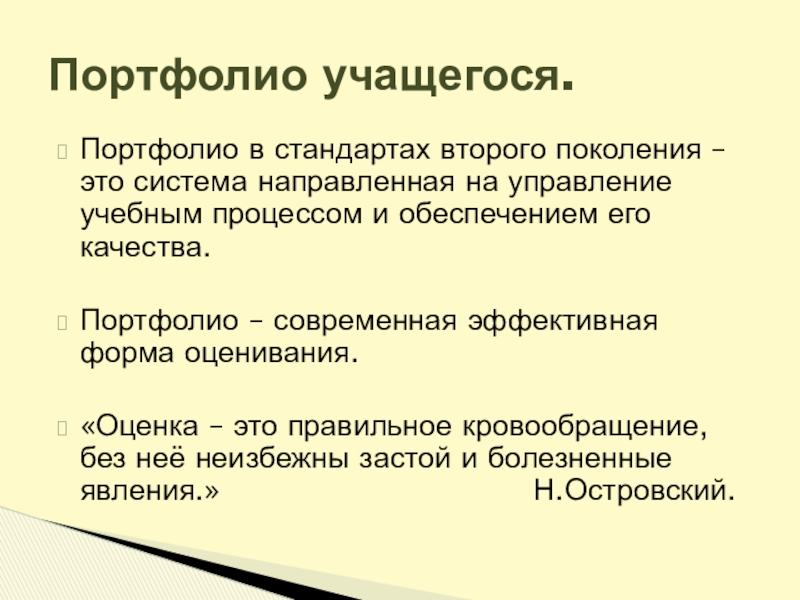 Портфолио учащегося.

Портфолио в стандартах второго поколения – это система направленная на управление учебным процессом и обеспечением его качества.

Портфолио – современная эффективная форма оценивания.

«Оценка – это правильное кровообращение, без неё неизбежны застой и болезненные явления.» Н.Островский.